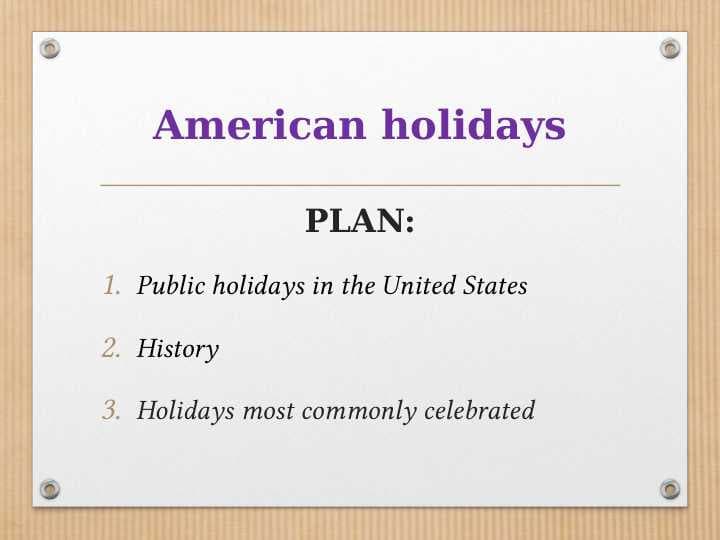 American holidays

PLAN:

1. Public holidays in the United States
2. History
3. Holidays most commonly celebrated